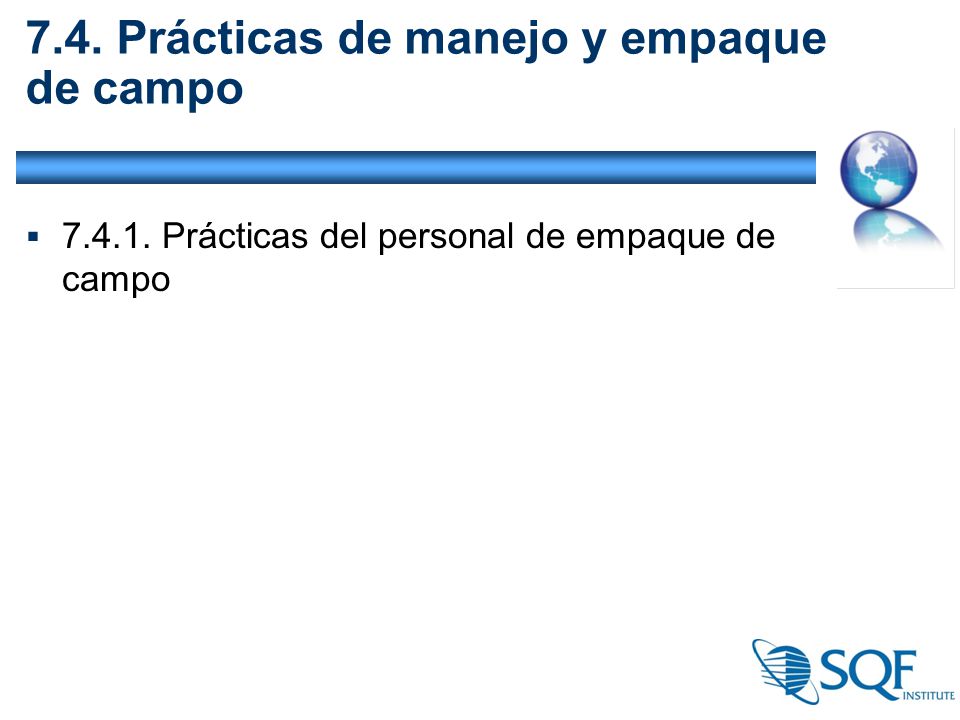 7.4. Prácticas de manejo y empaque de campo

▪ 7.4.1. Prácticas del personal de empaque de campo

SQF INSTITUTE